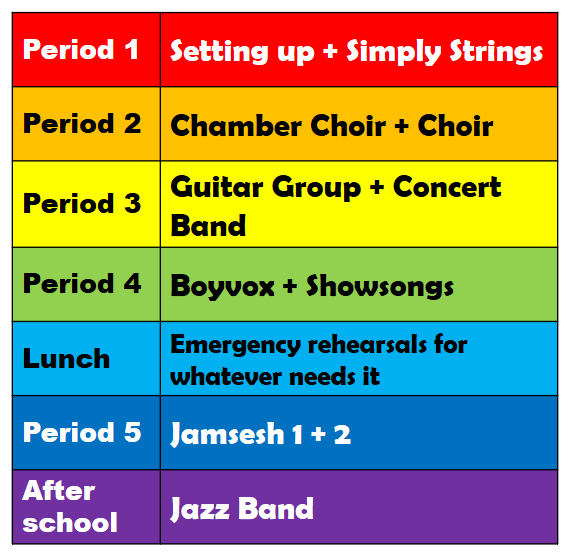 | Period 1 | Setting up + Simply Strings |
|---|---|
| Period 2 | Chamber Choir + Choir |
| Period 3 | Guitar Group + Concert Band |
| Period 4 | Boyvox + Showsongs |
| Lunch | Emergency rehearsals for whatever needs it |
| Period 5 | Jamsesh 1 + 2 |
| After school | Jazz Band |